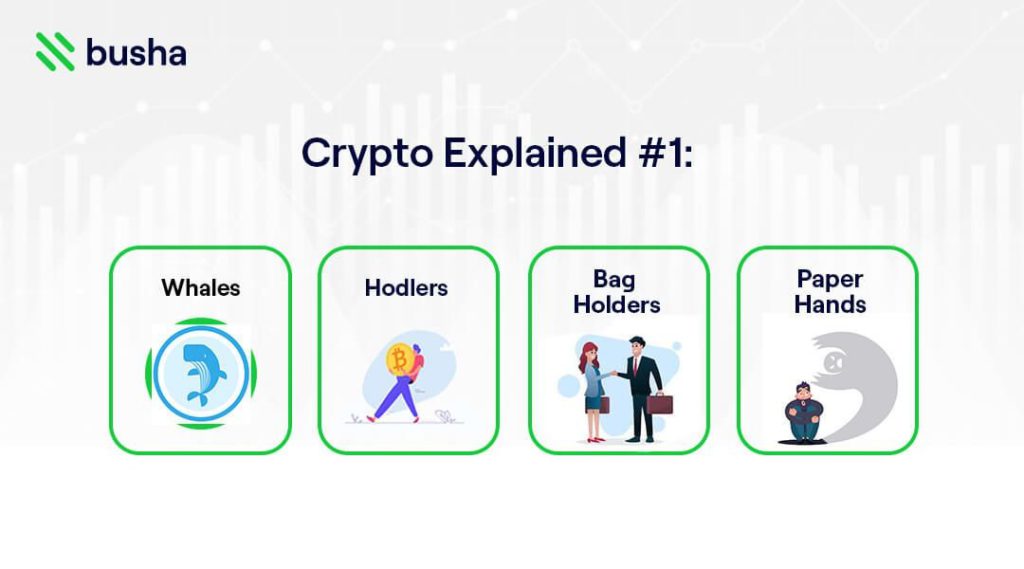 busha

Crypto Explained #1:

Whales

Hodlers

Bag Holders

Paper Hands